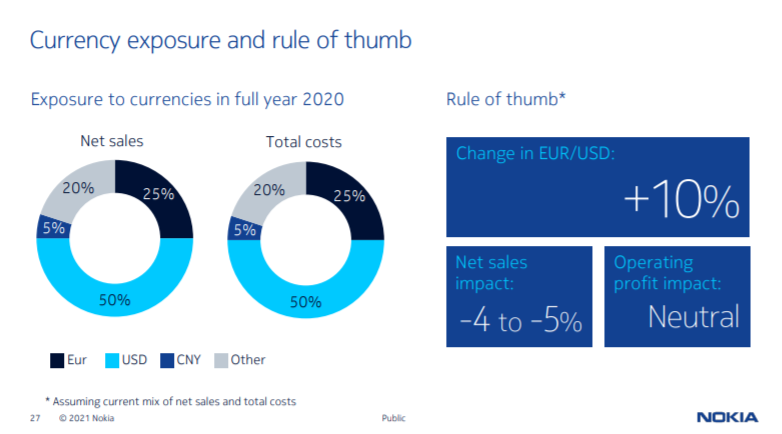 Currency exposure and rule of thumb

Exposure to currencies in full year 2020

Net sales

20%
25%
5%
50%

Total costs

20%
25%
5%
50%

Eur USD CNY Other

Rule of thumb*

Change in EUR/USD:

+10%

Net sales impact:

-4 to -5%

Operating profit impact:

Neutral

* Assuming current mix of net sales and total costs

27 © 2021 Nokia

Public

NOKIA